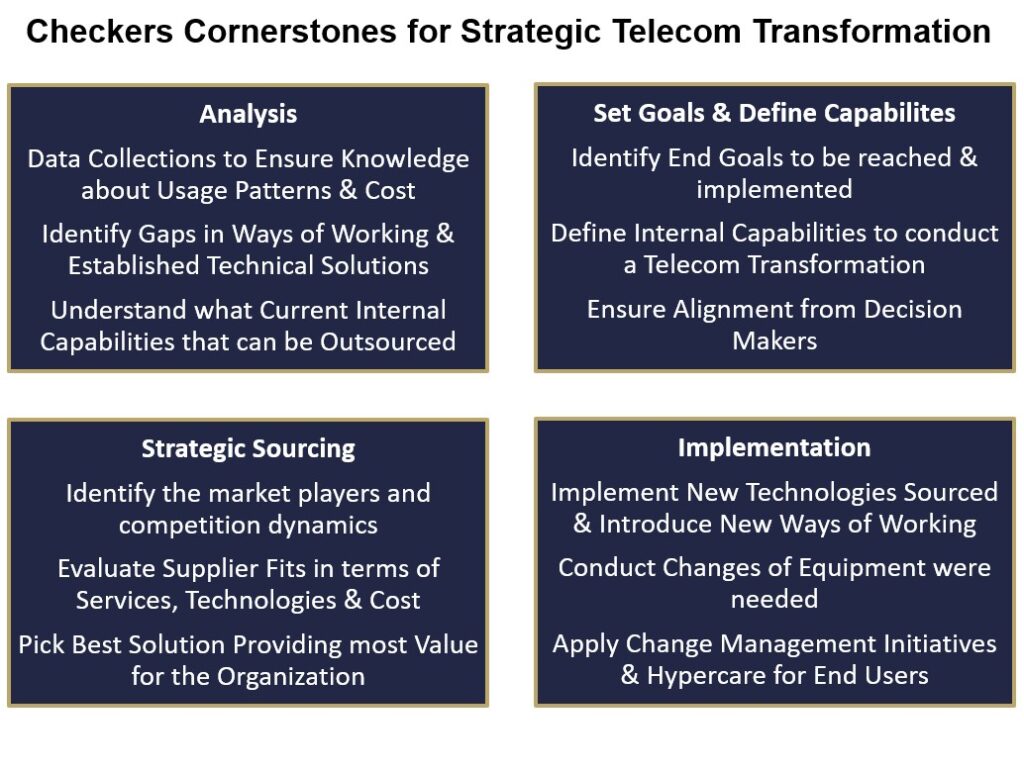 Checkers Cornerstones for Strategic Telecom Transformation

Analysis

Data Collections to Ensure Knowledge about Usage Patterns & Cost

Identify Gaps in Ways of Working & Established Technical Solutions

Understand what Current Internal Capabilities that can be Outsourced

Set Goals & Define Capabilites

Identify End Goals to be reached & implemented

Define Internal Capabilities to conduct a Telecom Transformation

Ensure Alignment from Decision Makers

Strategic Sourcing

Identify the market players and competition dynamics

Evaluate Supplier Fits in terms of Services, Technologies & Cost

Pick Best Solution Providing most Value for the Organization

Implementation

Implement New Technologies Sourced & Introduce New Ways of Working

Conduct Changes of Equipment were needed

Apply Change Management Initiatives & Hypercare for End Users